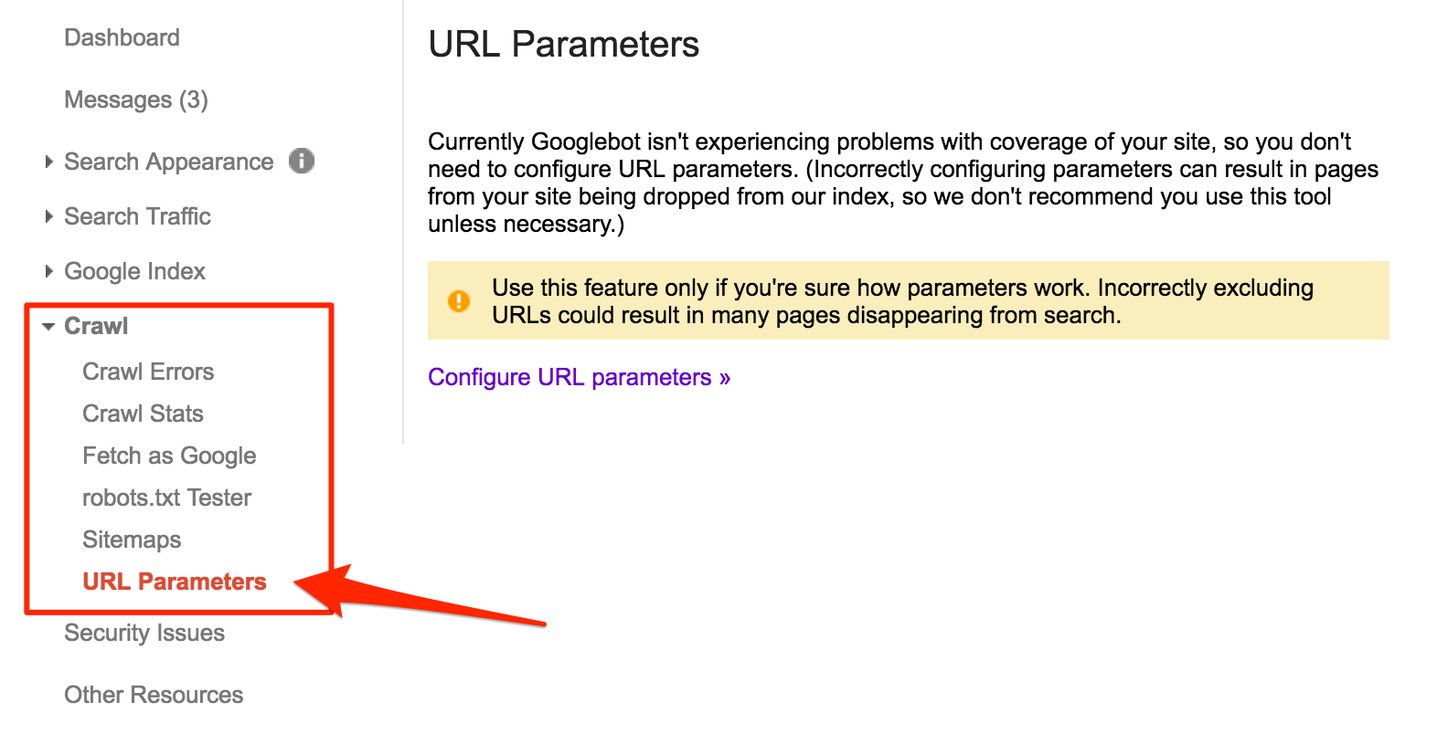 Dashboard

Messages (3)

Search Appearance

Search Traffic

Google Index

Crawl

Crawl Errors

Crawl Stats

Fetch as Google

robots.txt Tester

Sitemaps

URL Parameters

Security Issues

Other Resources

URL Parameters

Currently Googlebot isn't experiencing problems with coverage of your site, so you don't need to configure URL parameters. (Incorrectly configuring parameters can result in pages from your site being dropped from our index, so we don't recommend you use this tool unless necessary.)

Use this feature only if you're sure how parameters work. Incorrectly excluding URLs could result in many pages disappearing from search.

Configure URL parameters »